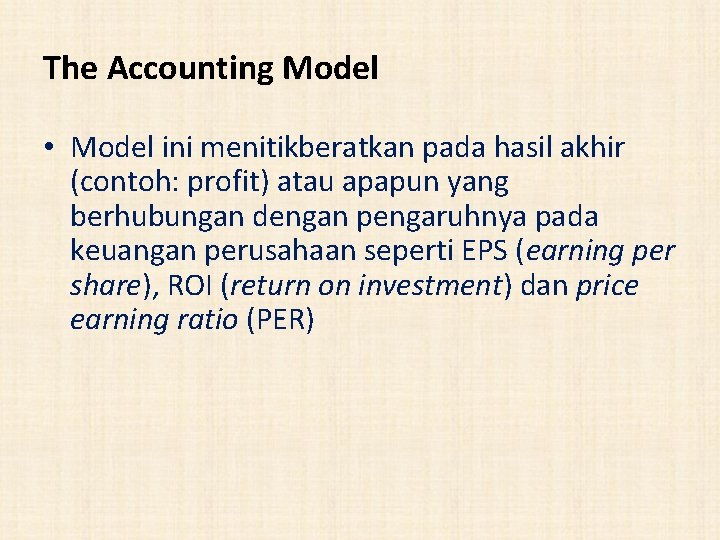 The Accounting Model

• Model ini menitikberatkan pada hasil akhir (contoh: profit) atau apapun yang berhubungan dengan pengaruhnya pada keuangan perusahaan seperti EPS (earning per share), ROI (return on investment) dan price earning ratio (PER)